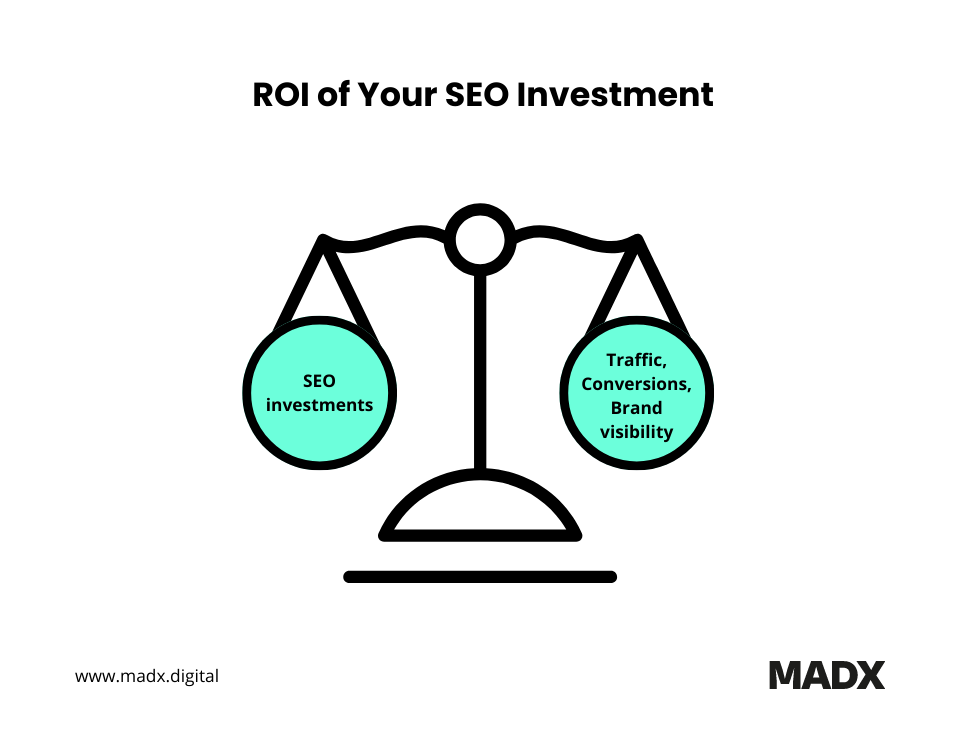 ROI of Your SEO Investment

SEO investments

Traffic, Conversions, Brand visibility

www.madx.digital

MADX